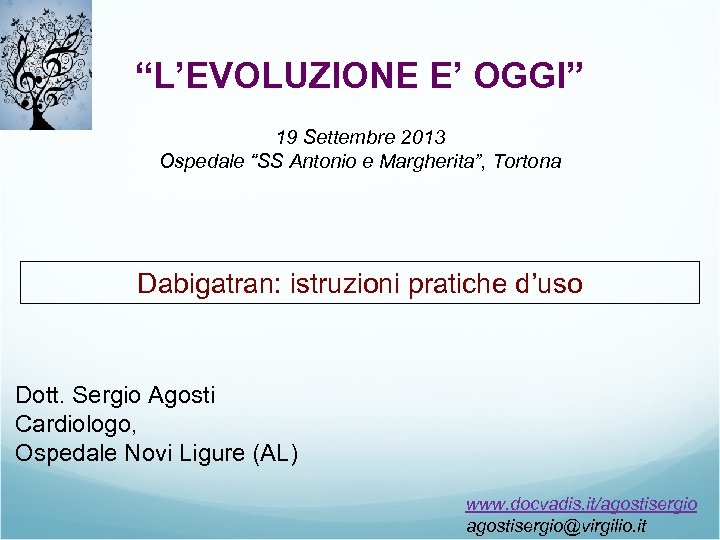 “L’EVOLUZIONE E’ OGGI”

19 Settembre 2013
Ospedale “SS Antonio e Margherita”, Tortona

Dabigatran: istruzioni pratiche d’uso

Dott. Sergio Agosti
Cardiologo,
Ospedale Novi Ligure (AL)

www.docvadis.it/agostisergio
agostisergio@virgilio.it